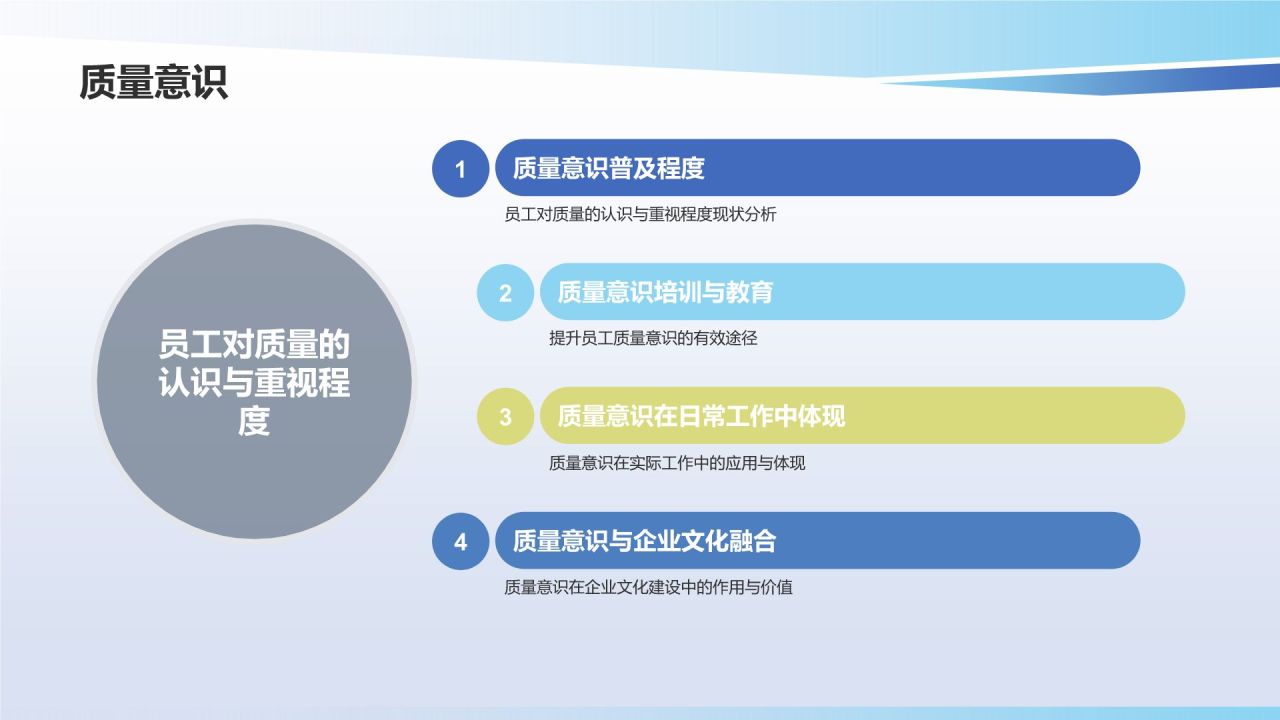 质量意识

员工对质量的认识与重视程度

1 质量意识普及程度

员工对质量的认识与重视程度现状分析

2 质量意识培训与教育

提升员工质量意识的有效途径

3 质量意识在日常工作中体现

质量意识在实际工作中的应用与体现

4 质量意识与企业文化融合

质量意识在企业文化建设中的作用与价值